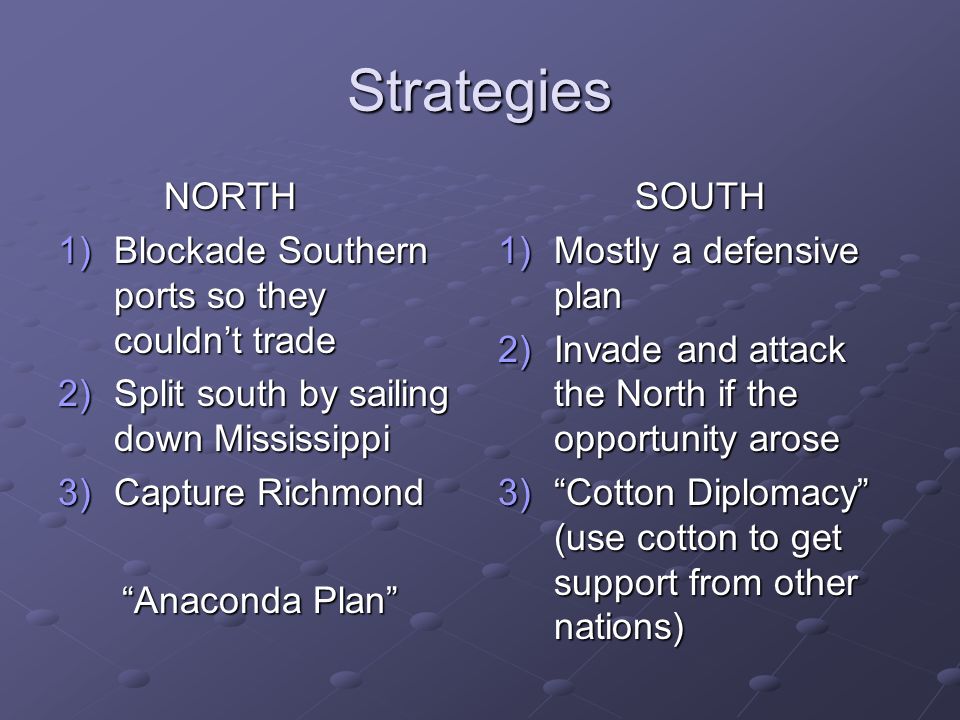 Strategies

NORTH

1) Blockade Southern ports so they couldn’t trade
2) Split south by sailing down Mississippi
3) Capture Richmond

“Anaconda Plan”

SOUTH

1) Mostly a defensive plan
2) Invade and attack the North if the opportunity arose
3) “Cotton Diplomacy” (use cotton to get support from other nations)